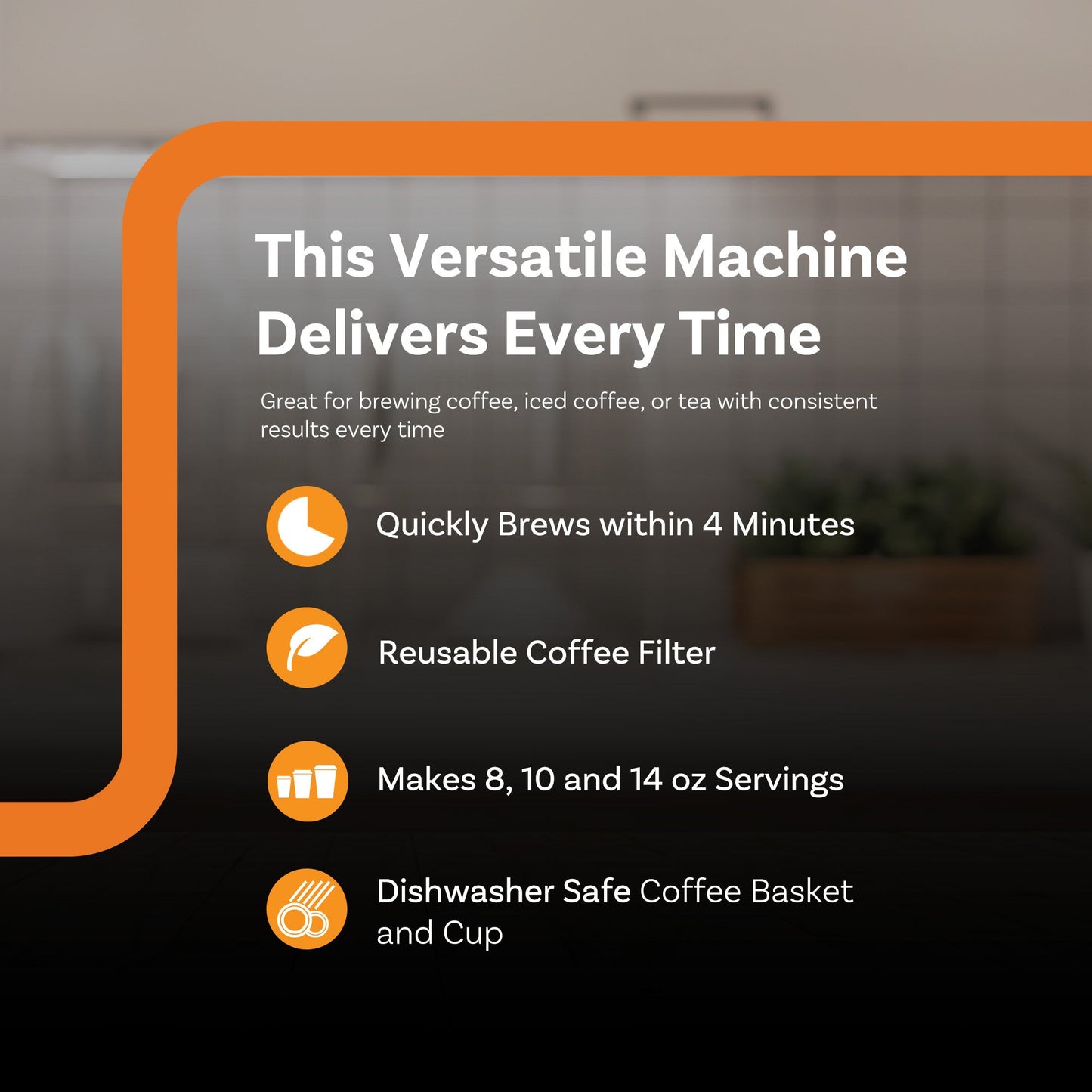 This Versatile Machine Delivers Every Time

Great for brewing coffee, iced coffee, or tea with consistent results every time

Quickly Brews within 4 Minutes

Reusable Coffee Filter

Makes 8, 10 and 14 oz Servings

Dishwasher Safe Coffee Basket and Cup